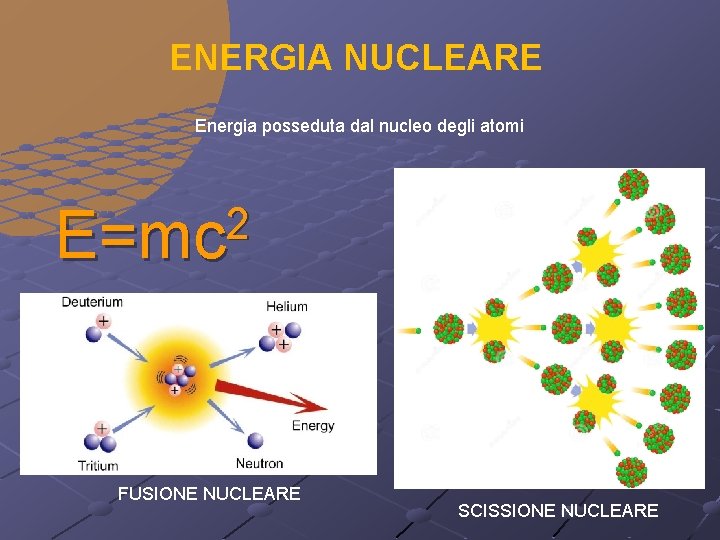 ENERGIA NUCLEARE

Energia posseduta dal nucleo degli atomi

$E=mc^2$

Deuterium

Helium

Energy

Tritium

Neutron

FUSIONE NUCLEARE

SCISSIONE NUCLEARE